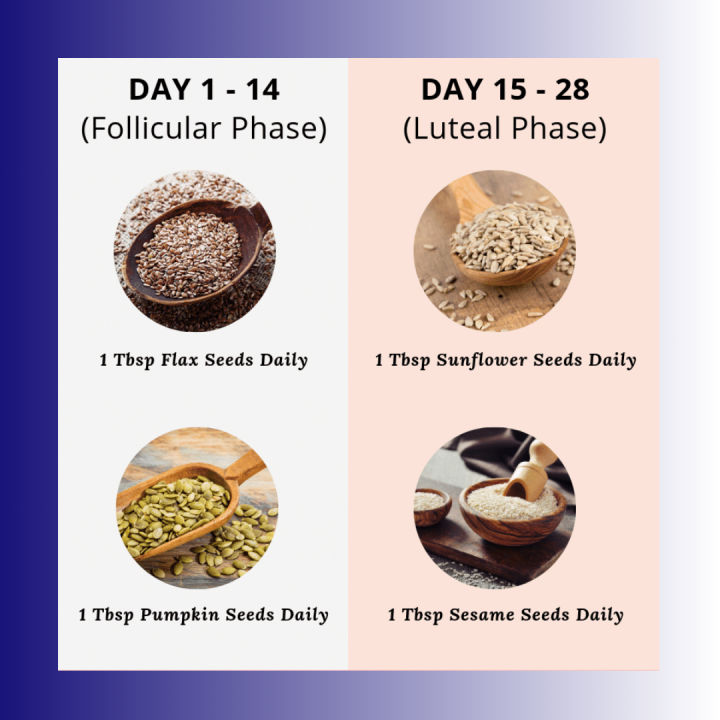 DAY 1 - 14
(Follicular Phase)

1 Tbsp Flax Seeds Daily

1 Tbsp Pumpkin Seeds Daily

DAY 15 - 28
(Luteal Phase)

1 Tbsp Sunflower Seeds Daily

1 Tbsp Sesame Seeds Daily